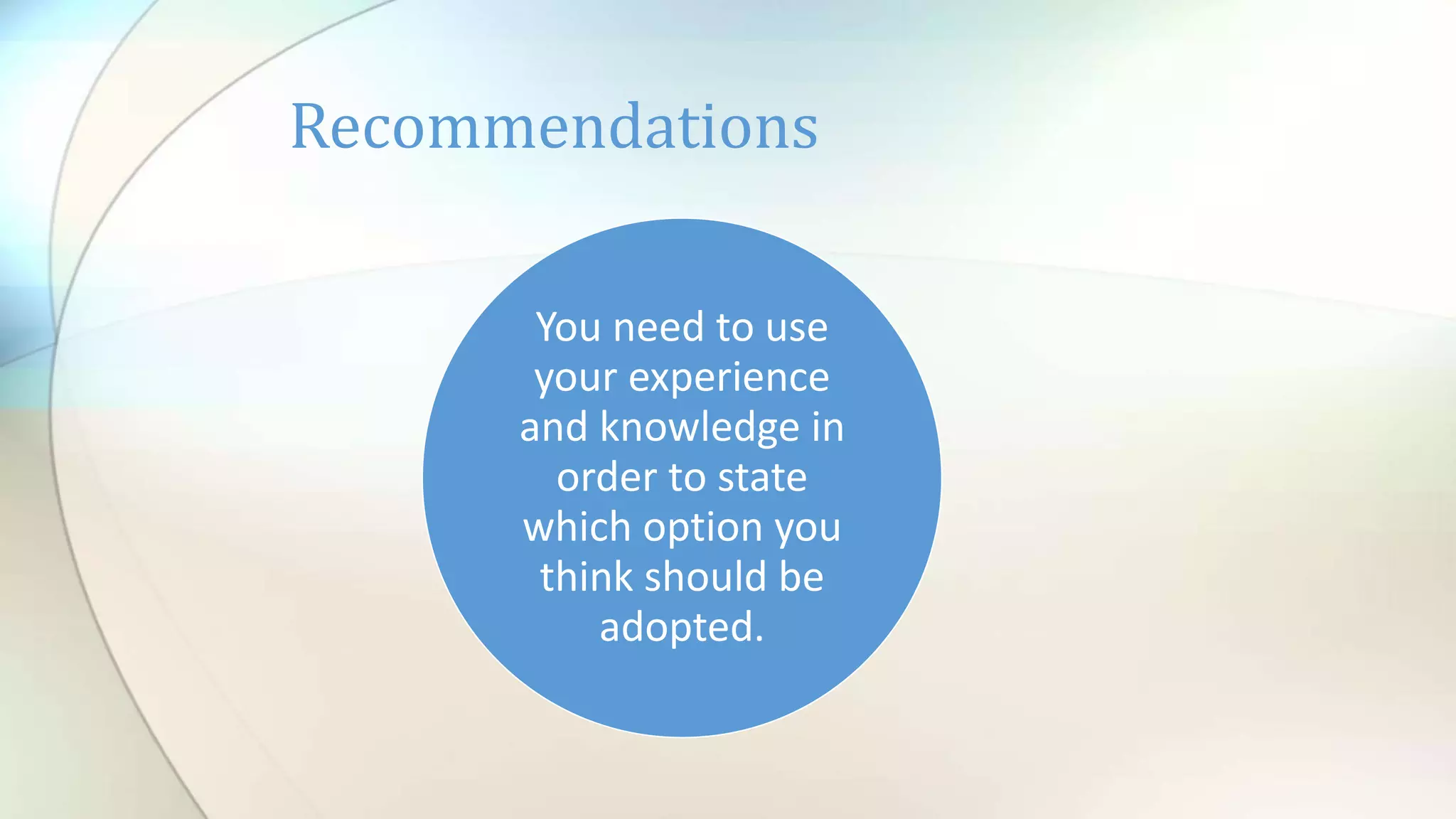 Recommendations

You need to use your experience and knowledge in order to state which option you think should be adopted.